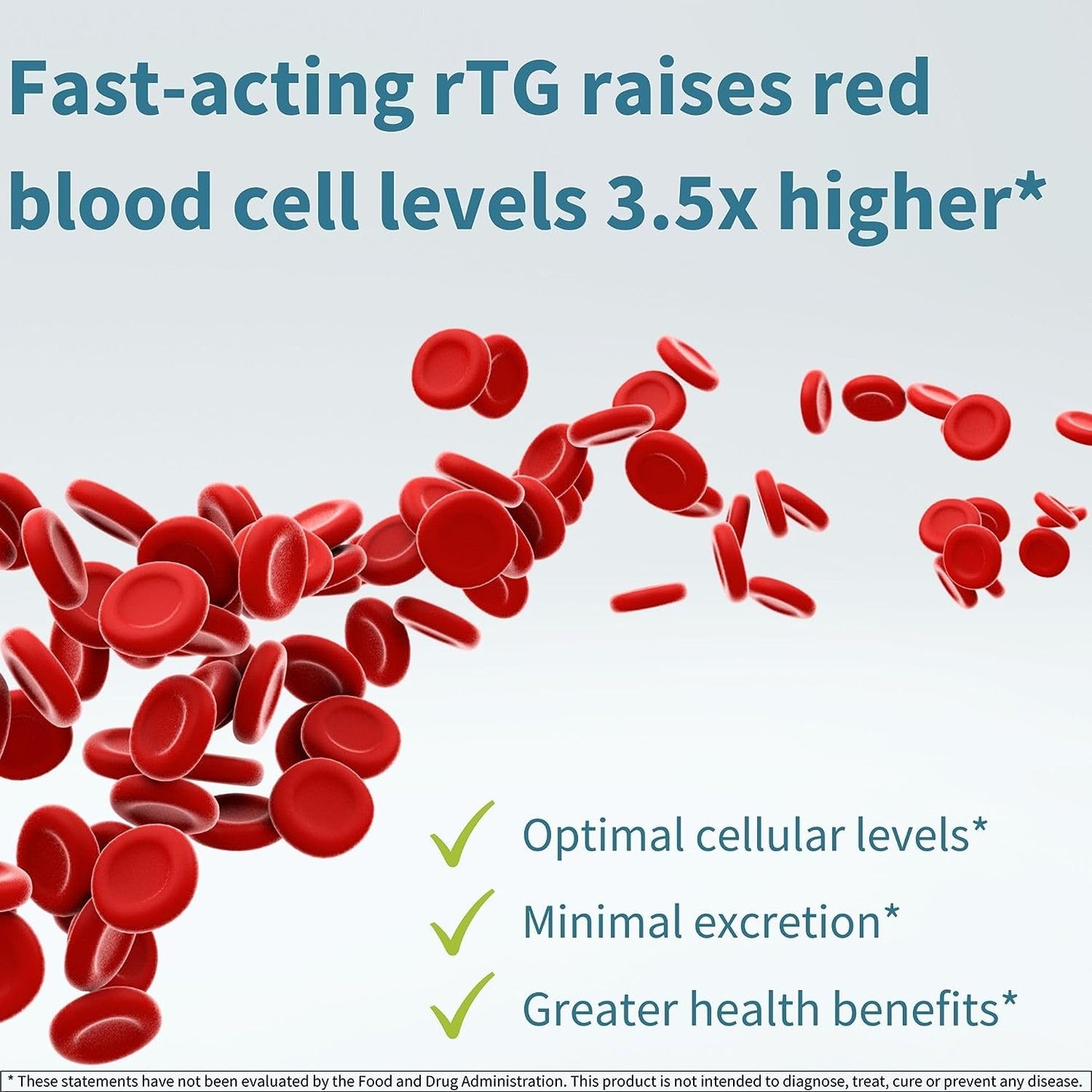 Fast-acting rTG raises red blood cell levels 3.5x higher*

Optimal cellular levels*

Minimal excretion*

Greater health benefits*

* These statements have not been evaluated by the Food and Drug Administration. This product is not intended to diagnose, treat, cure or prevent any disease.